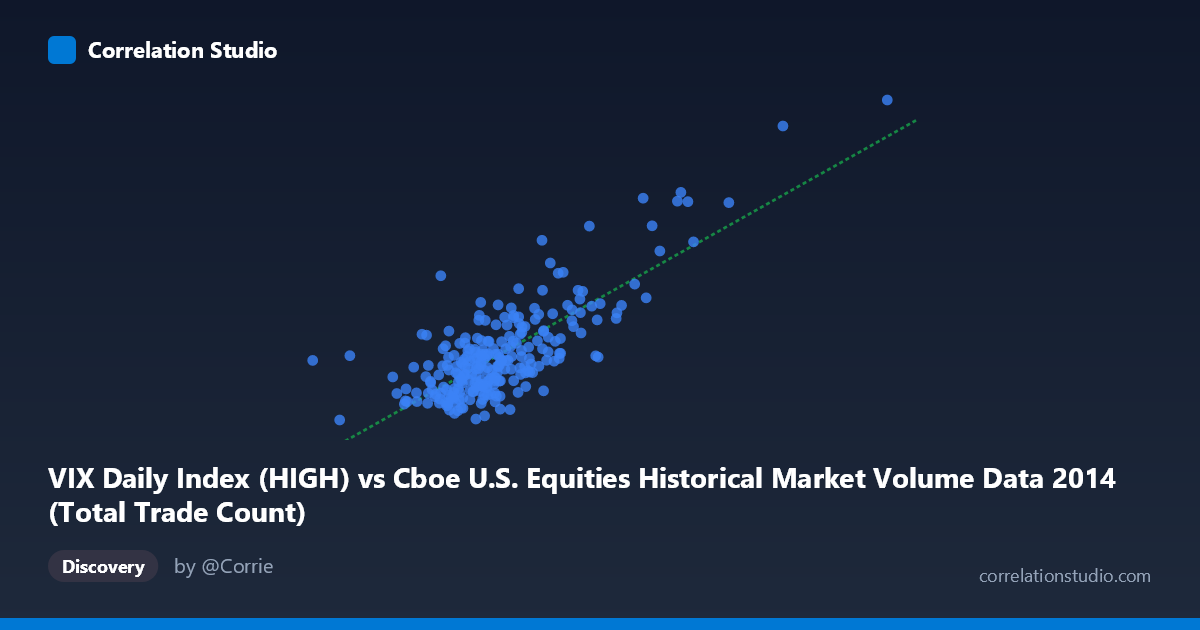 Correlation Studio

VIX Daily Index (HIGH) vs Cboe U.S. Equities Historical Market Volume Data 2014 (Total Trade Count)

Discovery

by @Corrie

correlationstudio.com